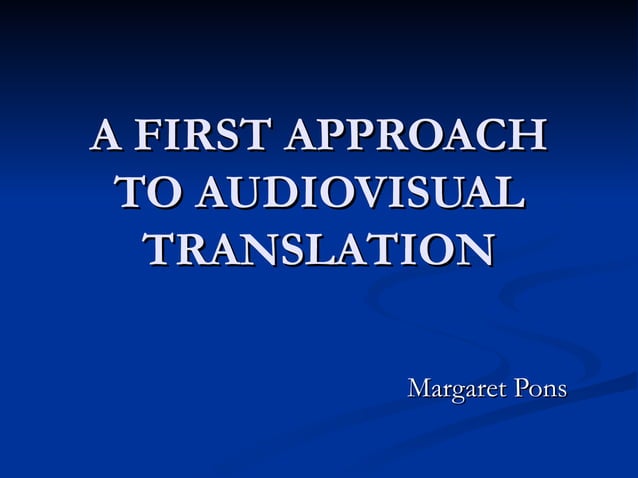 A FIRST APPROACH TO AUDIOVISUAL TRANSLATION

Margaret Pons